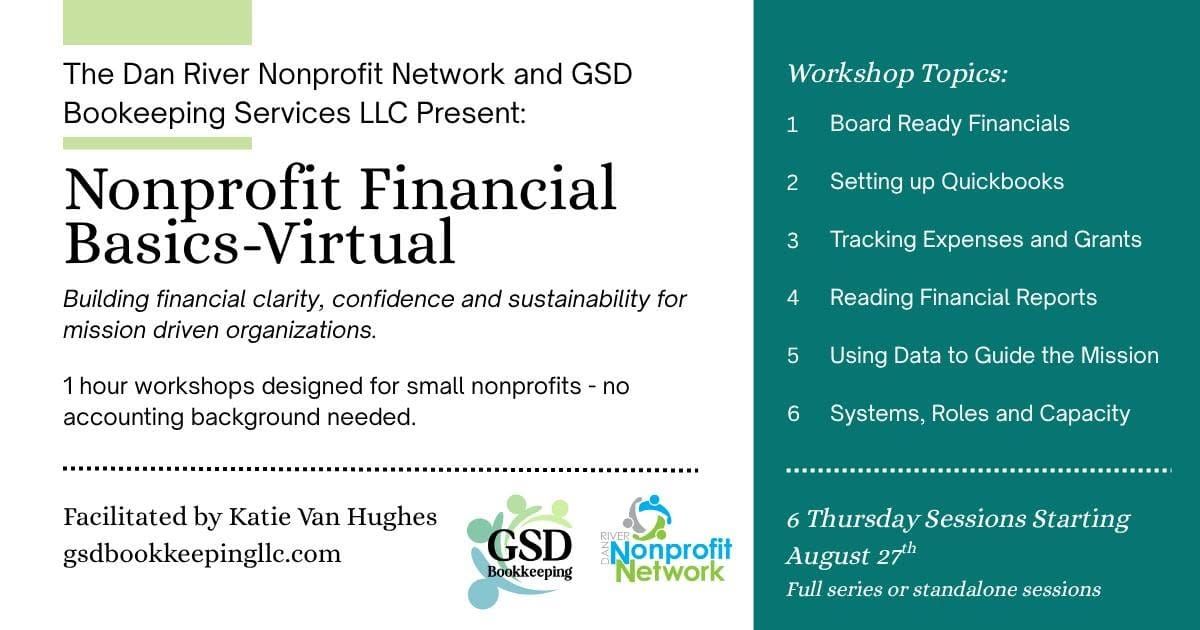 The Dan River Nonprofit Network and GSD Bookeeping Services LLC Present:

Nonprofit Financial Basics-Virtual

Building financial clarity, confidence and sustainability for mission driven organizations.

1 hour workshops designed for small nonprofits - no accounting background needed.

Facilitated by Katie Van Hughes
gsdbookkeepingllc.com

GSD Bookkeeping

DAN RIVER Nonprofit Network

Workshop Topics:

1 Board Ready Financials

2 Setting up Quickbooks

3 Tracking Expenses and Grants

4 Reading Financial Reports

5 Using Data to Guide the Mission

6 Systems, Roles and Capacity

6 Thursday Sessions Starting August 27$^{th}$
Full series or standalone sessions